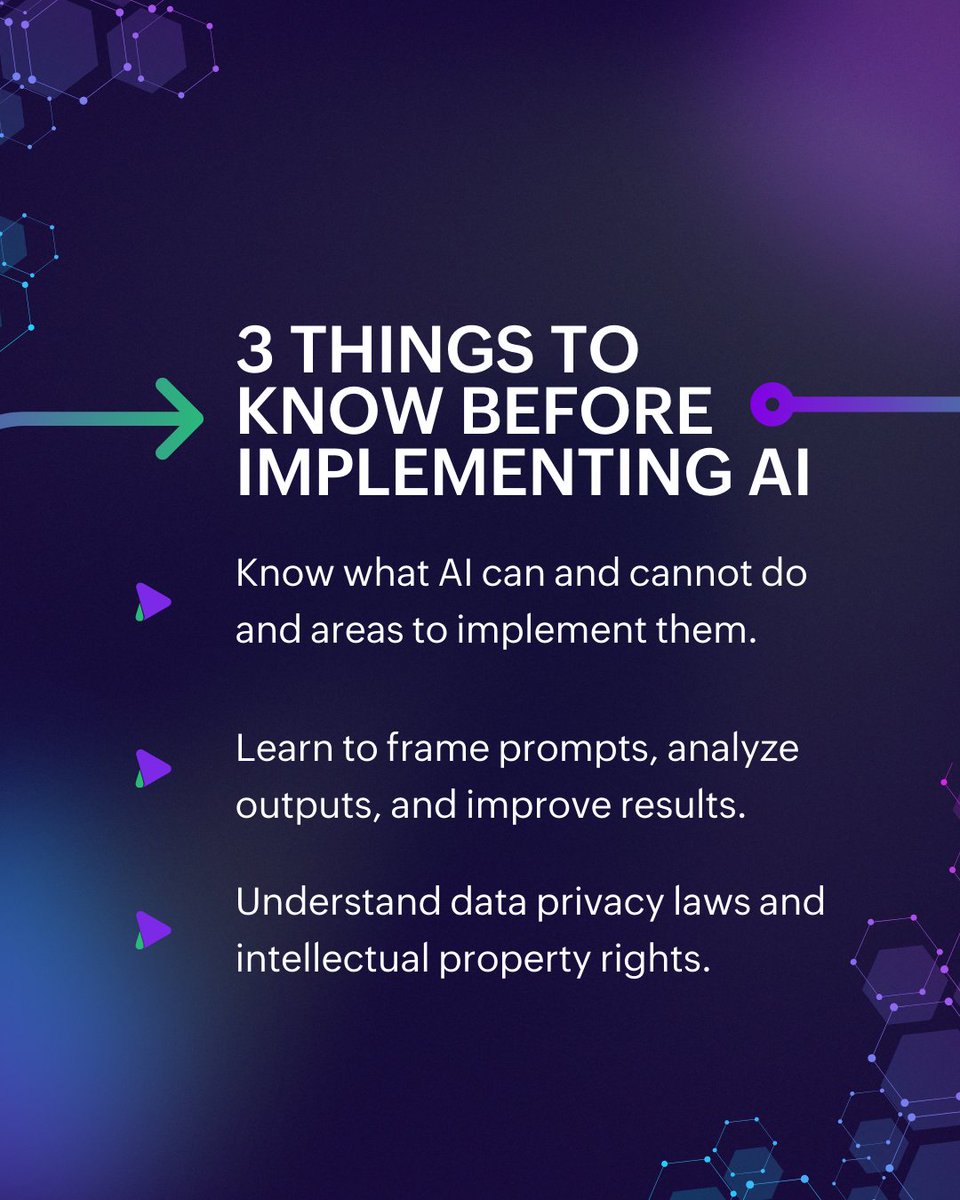 3 THINGS TO KNOW BEFORE IMPLEMENTING AI

Know what AI can and cannot do and areas to implement them.

Learn to frame prompts, analyze outputs, and improve results.

Understand data privacy laws and intellectual property rights.